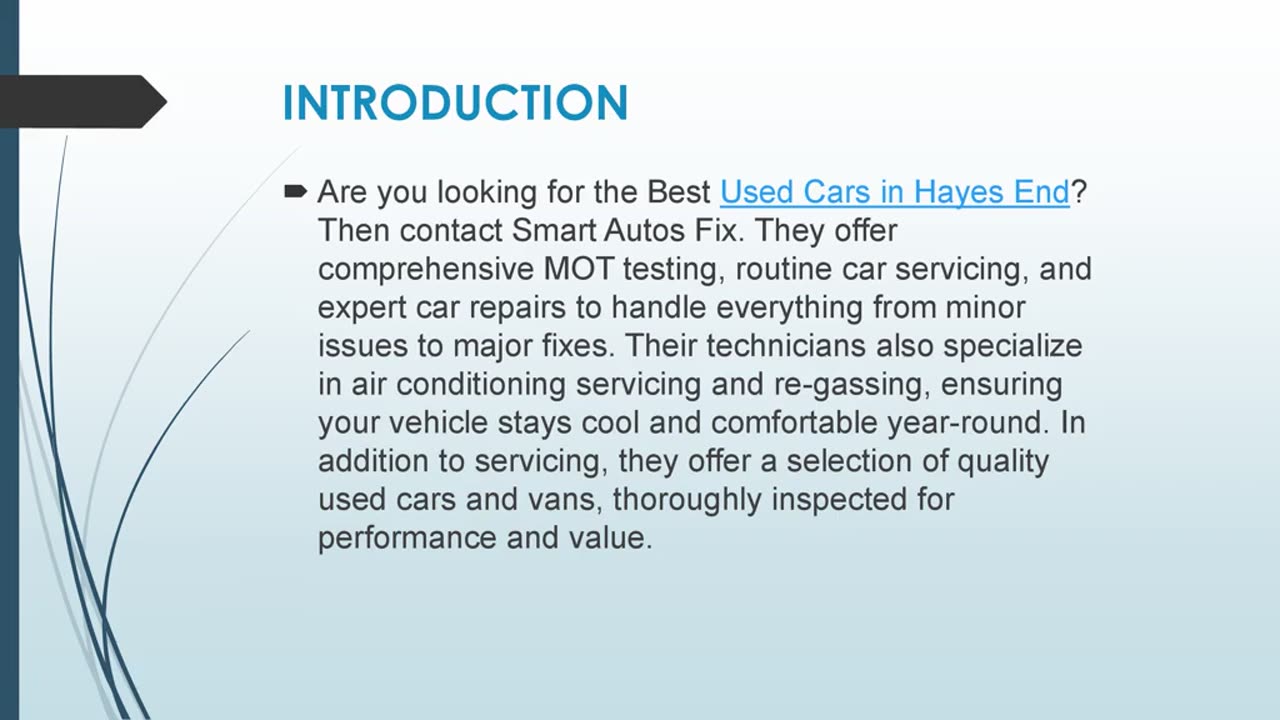 INTRODUCTION

Are you looking for the Best Used Cars in Hayes End? Then contact Smart Autos Fix. They offer comprehensive MOT testing, routine car servicing, and expert car repairs to handle everything from minor issues to major fixes. Their technicians also specialize in air conditioning servicing and re-gassing, ensuring your vehicle stays cool and comfortable year-round. In addition to servicing, they offer a selection of quality used cars and vans, thoroughly inspected for performance and value.